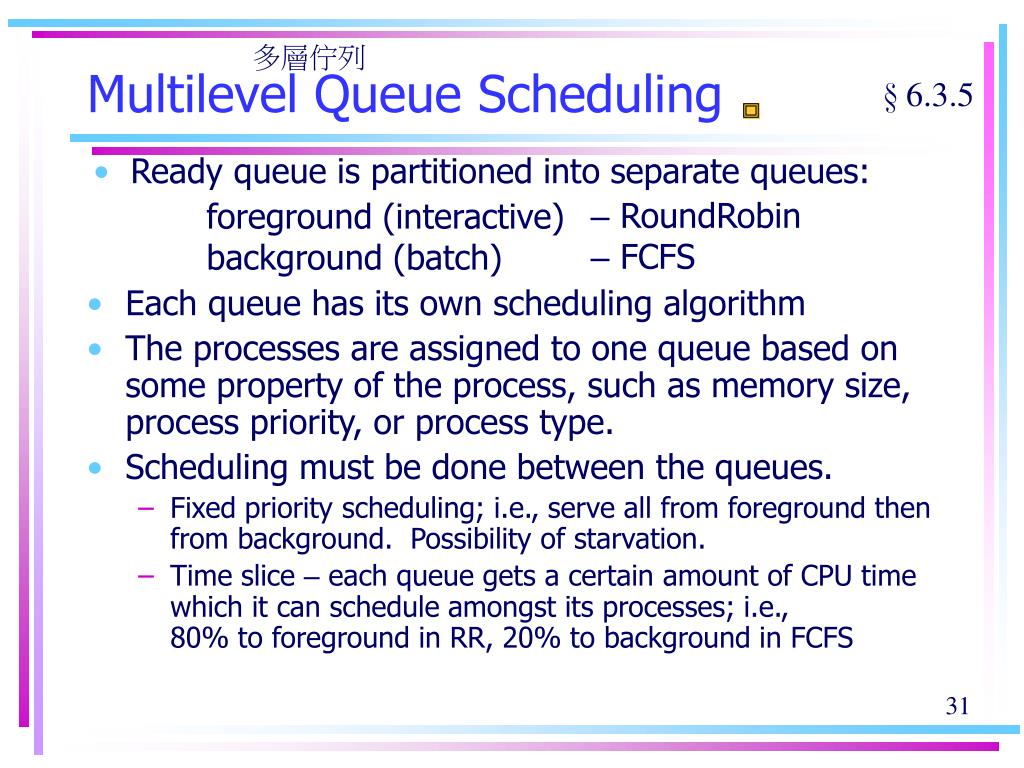 多層佇列
Multilevel Queue Scheduling

§ 6.3.5

• Ready queue is partitioned into separate queues:
foreground (interactive) – RoundRobin
background (batch) – FCFS

• Each queue has its own scheduling algorithm

• The processes are assigned to one queue based on some property of the process, such as memory size, process priority, or process type.

• Scheduling must be done between the queues.
– Fixed priority scheduling; i.e., serve all from foreground then from background. Possibility of starvation.
– Time slice – each queue gets a certain amount of CPU time which it can schedule amongst its processes; i.e., 80% to foreground in RR, 20% to background in FCFS

31